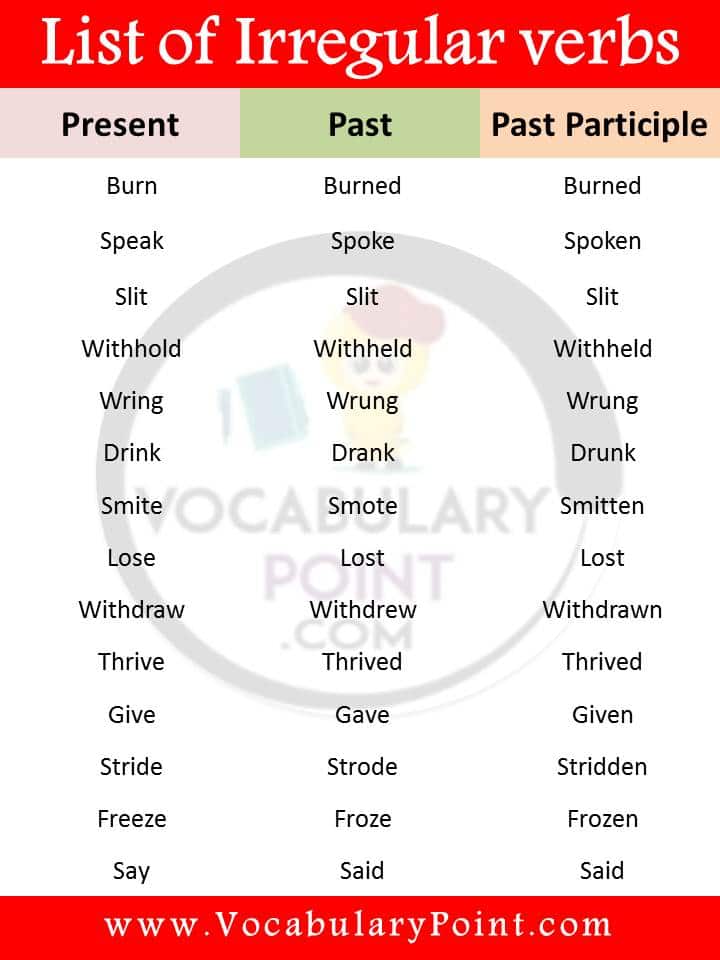 List of Irregular verbs

| Present | Past | Past Participle |
|---|---|---|
| Burn | Burned | Burned |
| Speak | Spoke | Spoken |
| Slit | Slit | Slit |
| Withhold | Withheld | Withheld |
| Wring | Wrung | Wrung |
| Drink | Drank | Drunk |
| Smite | Smote | Smitten |
| Lose | Lost | Lost |
| Withdraw | Withdrew | Withdrawn |
| Thrive | Thrived | Thrived |
| Give | Gave | Given |
| Stride | Strode | Stridden |
| Freeze | Froze | Frozen |
| Say | Said | Said |

VOCABULARY POINT .COM

www.VocabularyPoint.com